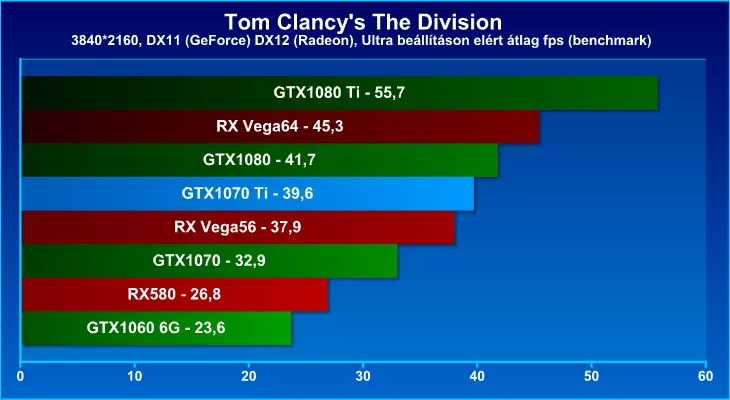 Tom Clancy's The Division
3840*2160, DX11 (GeForce) DX12 (Radeon), Ultra beállításon elért átlag fps (benchmark)

GTX1080 Ti - 55,7
RX Vega64 - 45,3
GTX1080 - 41,7
GTX1070 Ti - 39,6
RX Vega56 - 37,9
GTX1070 - 32,9
RX580 - 26,8
GTX1060 6G - 23,6

0 10 20 30 40 50 60